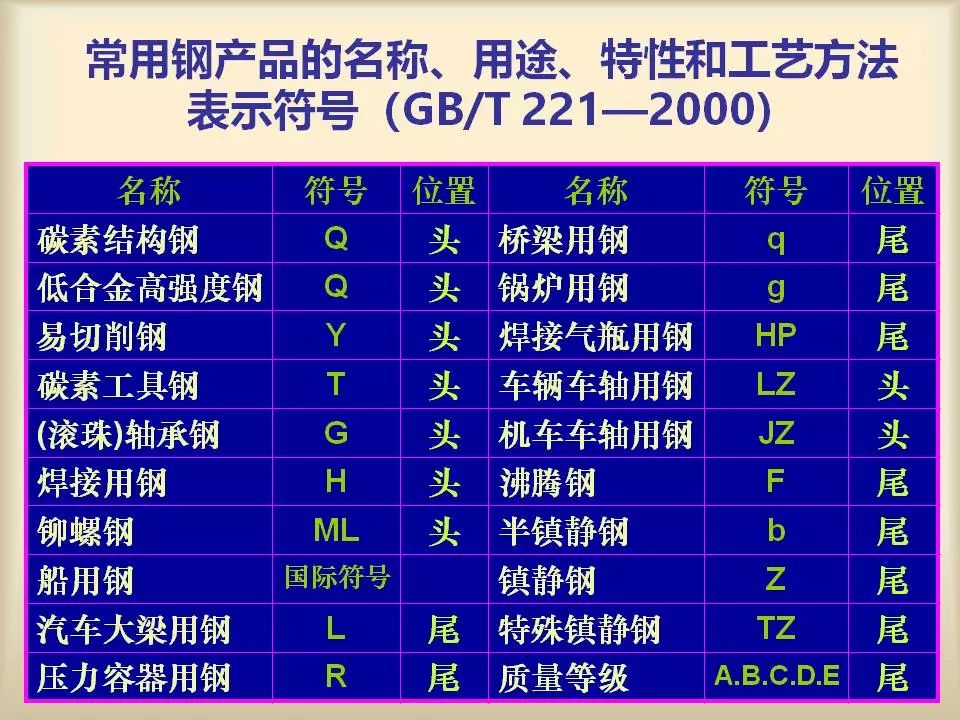 常用钢产品的名称、用途、特性和工艺方法表示符号（GB/T 221—2000）

| 名称 | 符号 | 位置 | 名称 | 符号 | 位置 |
|---|---|---|---|---|---|
| 碳素结构钢 | Q | 头 | 桥梁用钢 | q | 尾 |
| 低合金高强度钢 | Q | 头 | 锅炉用钢 | g | 尾 |
| 易切削钢 | Y | 头 | 焊接气瓶用钢 | HP | 尾 |
| 碳素工具钢 | T | 头 | 车辆车轴用钢 | LZ | 头 |
| (滚珠)轴承钢 | G | 头 | 机车车轴用钢 | JZ | 头 |
| 焊接用钢 | H | 头 | 沸腾钢 | F | 尾 |
| 铆螺钢 | ML | 头 | 半镇静钢 | b | 尾 |
| 船用钢 | 国际符号 | | 镇静钢 | Z | 尾 |
| 汽车大梁用钢 | L | 尾 | 特殊镇静钢 | TZ | 尾 |
| 压力容器用钢 | R | 尾 | 质量等级 | A.B.C.D.E | 尾 |